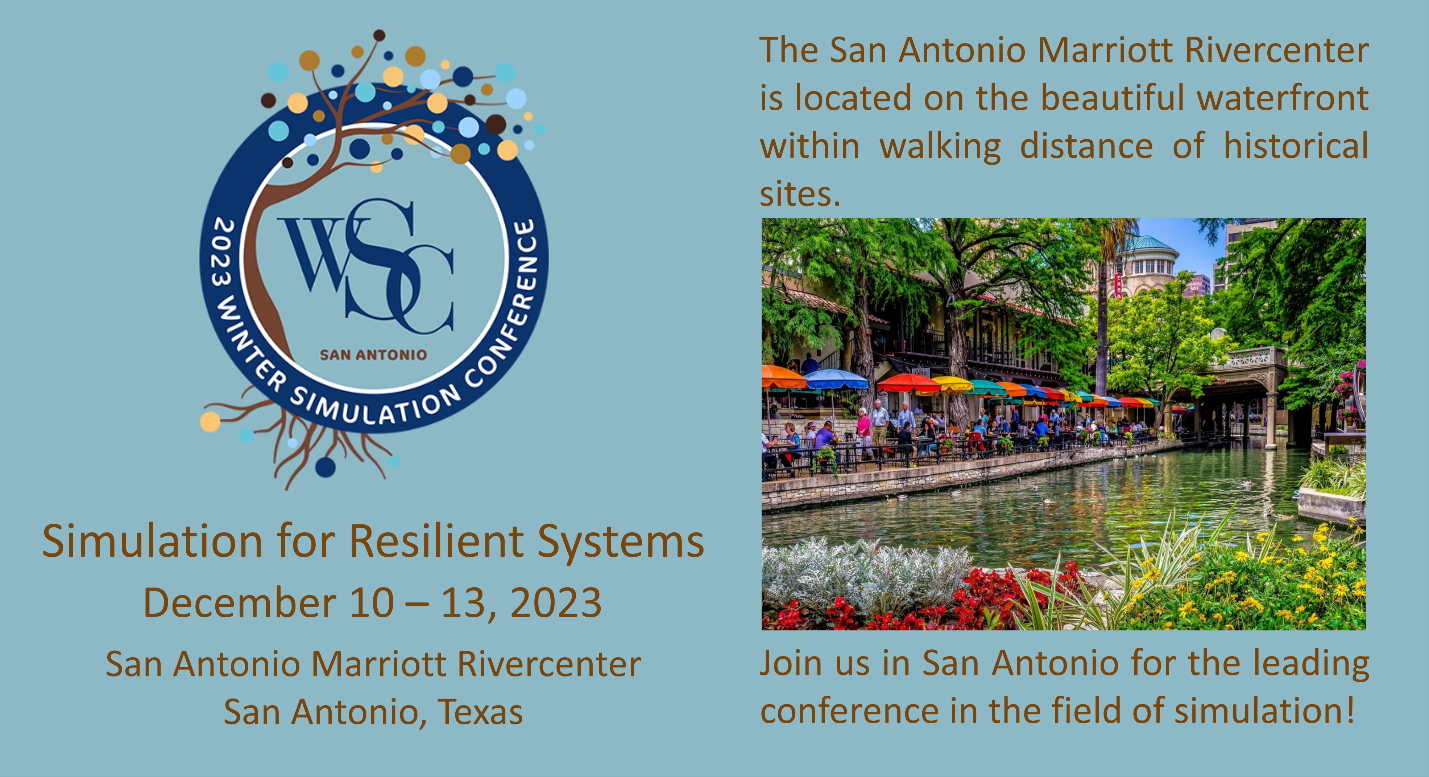 2023 WINTER SIMULATION CONFERENCE
WSC
SAN ANTONIO

Simulation for Resilient Systems
December 10 – 13, 2023
San Antonio Marriott Rivercenter
San Antonio, Texas

The San Antonio Marriott Rivercenter is located on the beautiful waterfront within walking distance of historical sites.

Join us in San Antonio for the leading conference in the field of simulation!